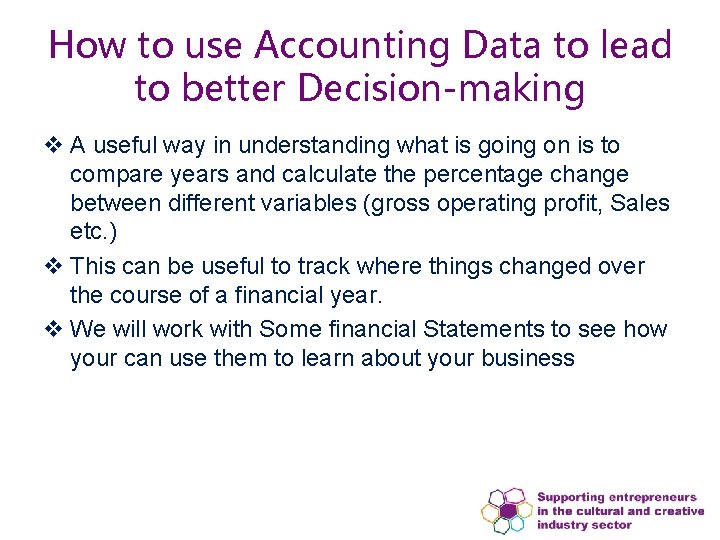 How to use Accounting Data to lead to better Decision-making

❖ A useful way in understanding what is going on is to compare years and calculate the percentage change between different variables (gross operating profit, Sales etc.)

❖ This can be useful to track where things changed over the course of a financial year.

❖ We will work with Some financial Statements to see how your can use them to learn about your business

Supporting entrepreneurs in the cultural and creative industry sector